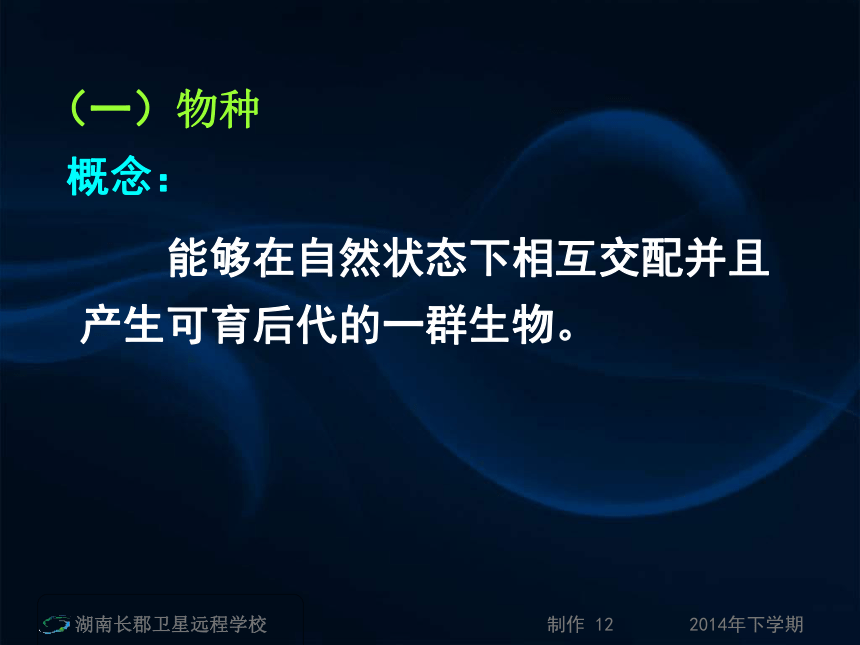 （一）物种

概念：

能够在自然状态下相互交配并且产生可育后代的一群生物。

湖南长郡卫星远程学校

制作 12

2014年下学期